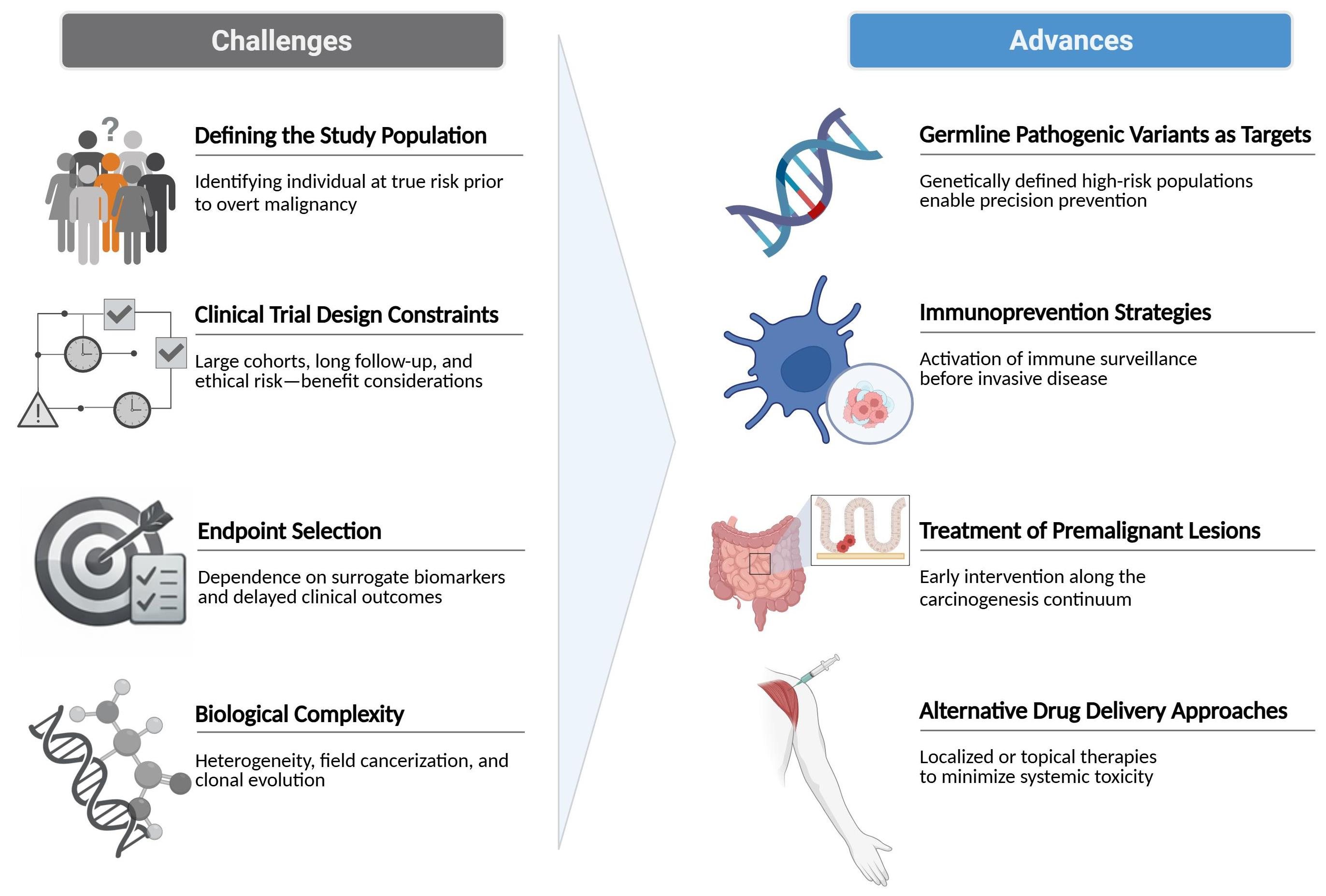 Challenges

?

Defining the Study Population

Identifying individual at true risk prior to overt malignancy

Clinical Trial Design Constraints

Large cohorts, long follow-up, and ethical risk—benefit considerations

Endpoint Selection

Dependence on surrogate biomarkers and delayed clinical outcomes

Biological Complexity

Heterogeneity, field cancerization, and clonal evolution

Advances

Germline Pathogenic Variants as Targets

Genetically defined high-risk populations enable precision prevention

Immunoprevention Strategies

Activation of immune surveillance before invasive disease

Treatment of Premalignant Lesions

Early intervention along the carcinogenesis continuum

Alternative Drug Delivery Approaches

Localized or topical therapies to minimize systemic toxicity